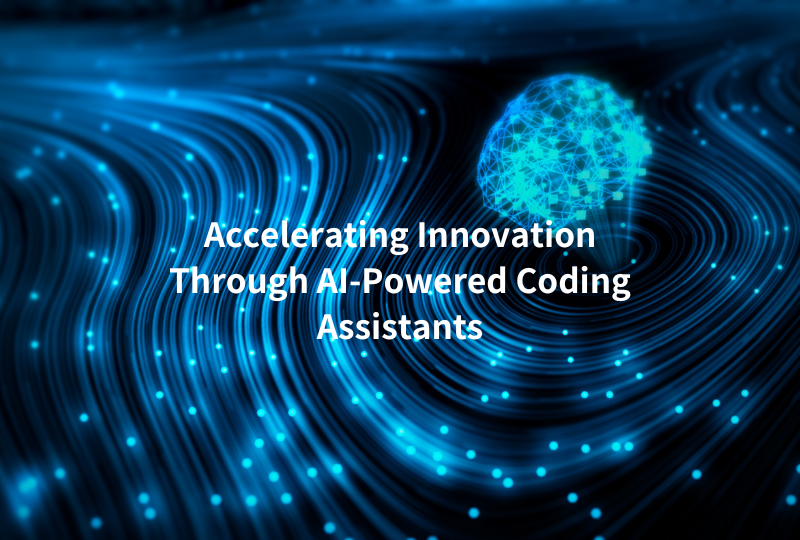 Accelerating Innovation Through AI-Powered Coding Assistants